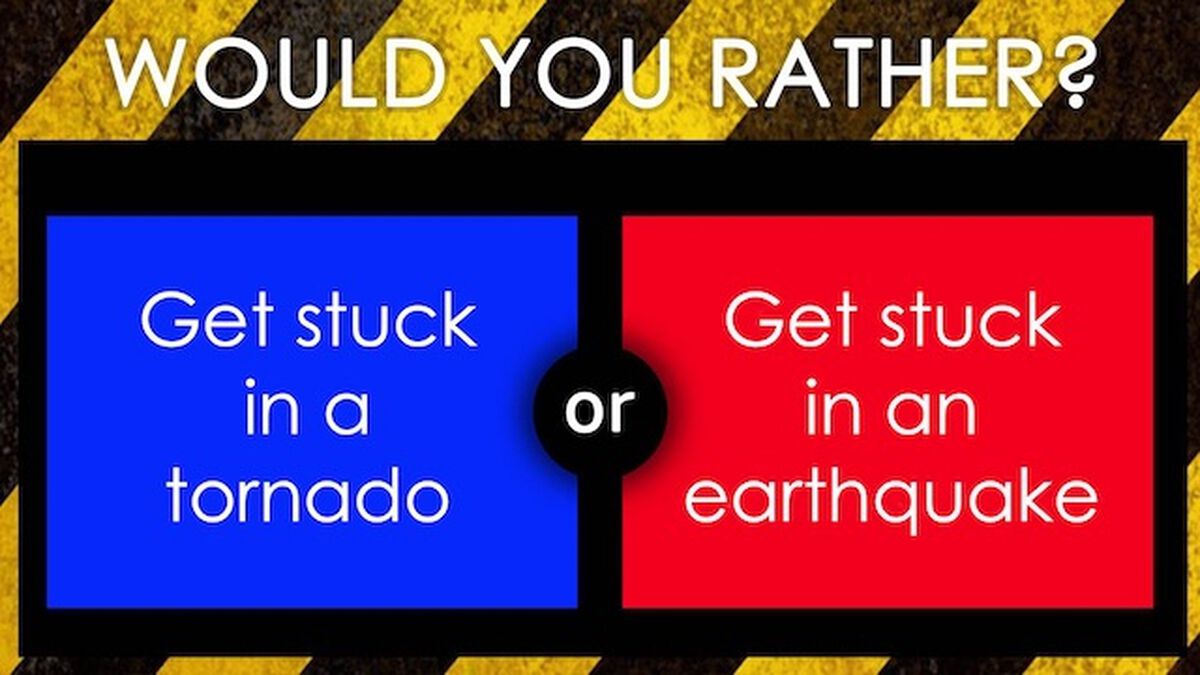 WOULD YOU RATHER?

Get stuck in a tornado

or

Get stuck in an earthquake